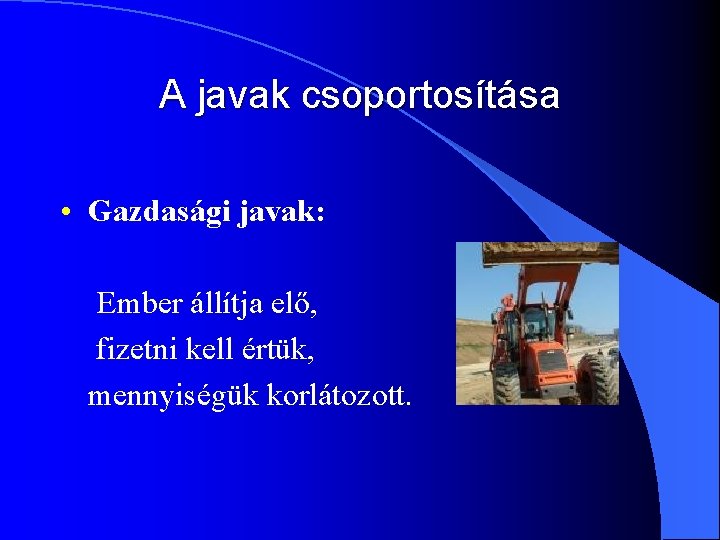 A javak csoportosítása

• Gazdasági javak:

Ember állítja elő,
fizetni kell értük,
mennyiségük korlátozott.